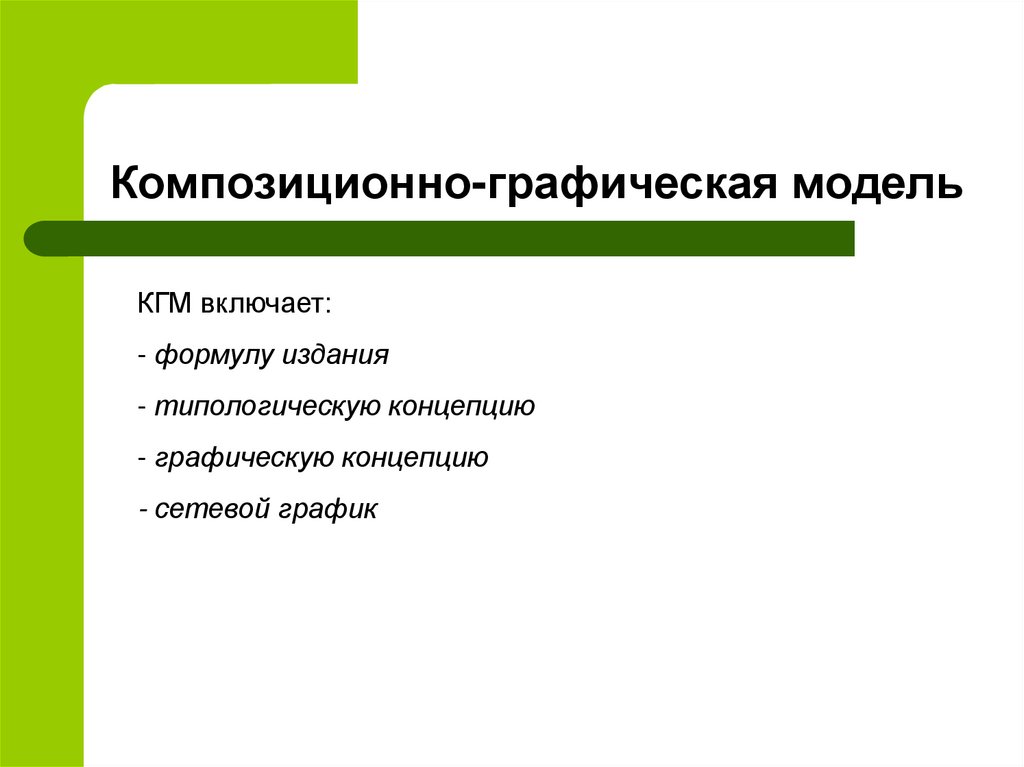 Композиционно-графическая модель

КГМ включает:

- формулу издания

- типологическую концепцию

- графическую концепцию

- сетевой график